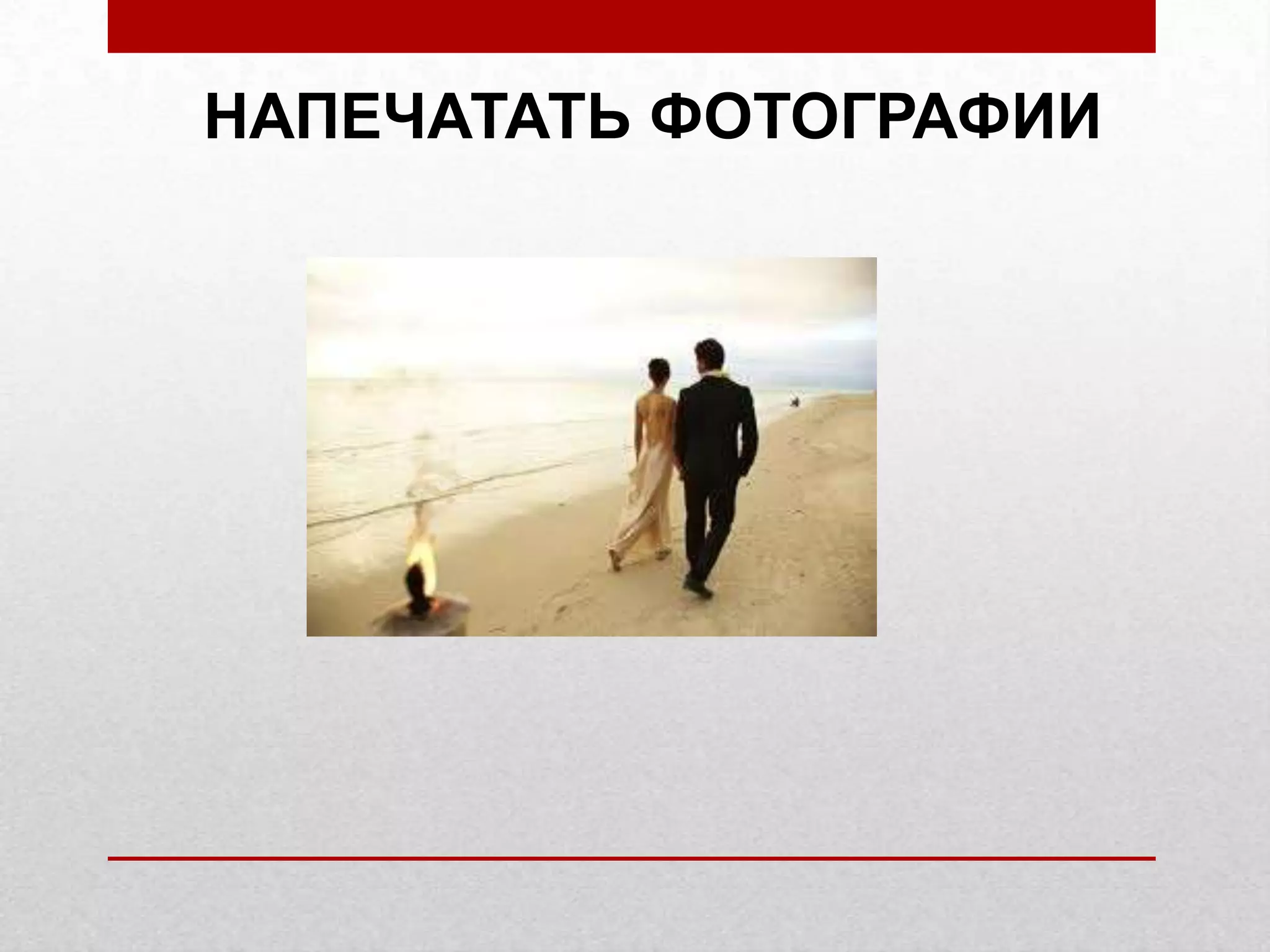 НАПЕЧАТАТЬ ФОТОГРАФИИ